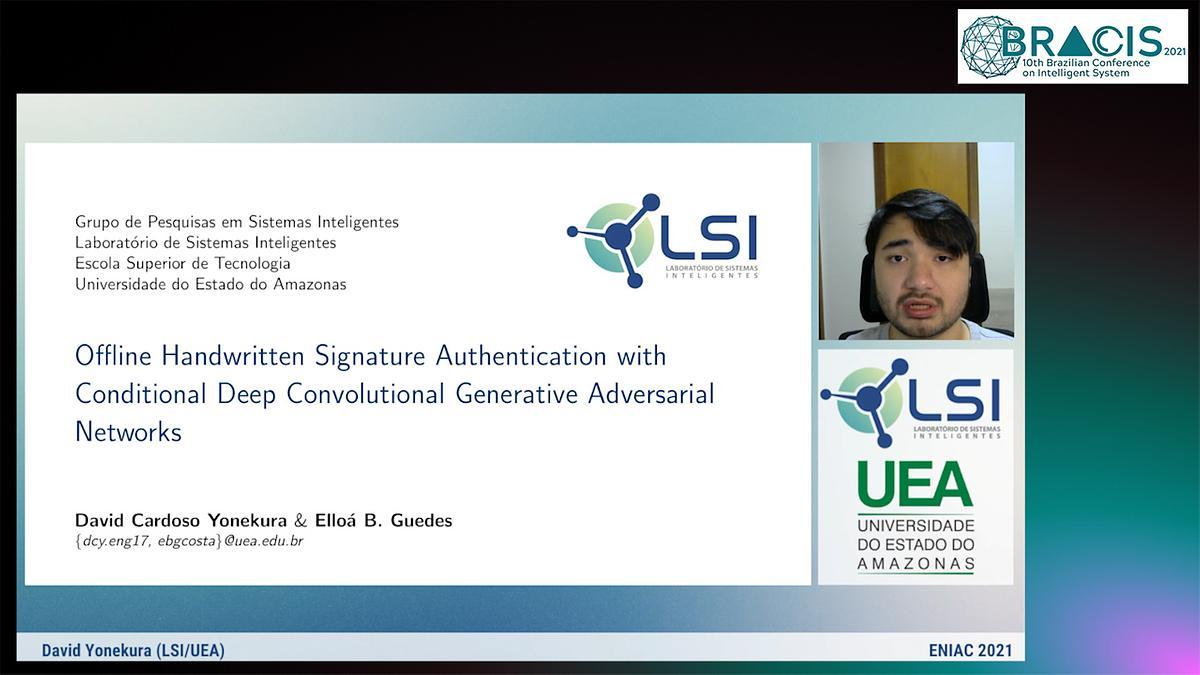 BRACIS 2021
10th Brazilian Conference on Intelligent System

Grupo de Pesquisas em Sistemas Inteligentes
Laboratório de Sistemas Inteligentes
Escola Superior de Tecnologia
Universidade do Estado do Amazonas

LSI
LABORATÓRIO DE SISTEMAS INTELIGENTES

Offline Handwritten Signature Authentication with Conditional Deep Convolutional Generative Adversarial Networks

David Cardoso Yonekura & Elloá B. Guedes
{dcy.eng17, ebgcosta}@uea.edu.br

LSI
LABORATÓRIO DE SISTEMAS INTELIGENTES

UEA
UNIVERSIDADE DO ESTADO DO AMAZONAS

David Yonekura (LSI/UEA)

ENIAC 2021